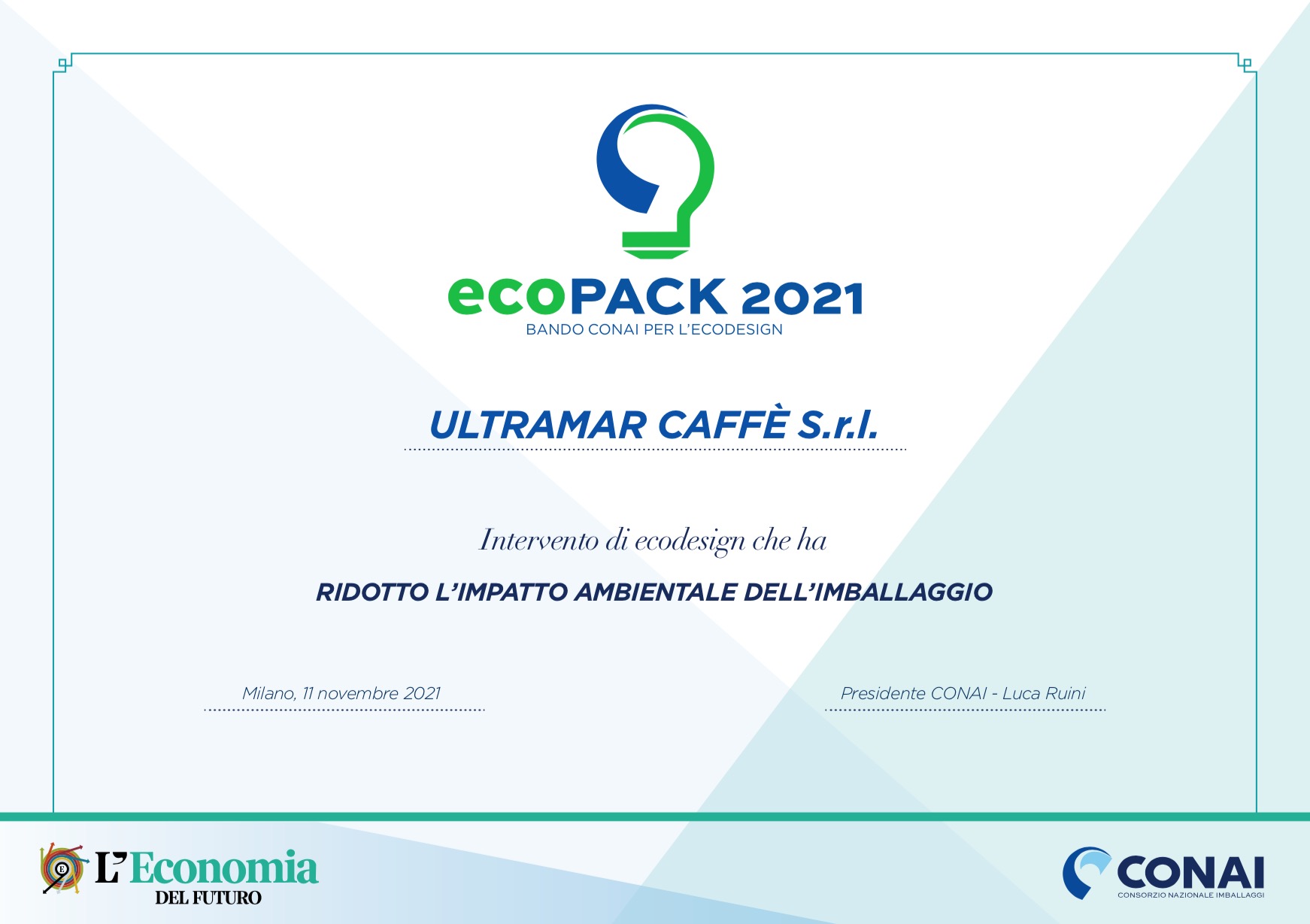 ecoPACK 2021
BANDO CONAI PER L'ECODESIGN

ULTRAMAR CAFFÈ S.r.l.

Intervento di ecodesign che ha

RIDOTTO L'IMPATTO AMBIENTALE DELL'IMBALLAGGIO

Milano, 11 novembre 2021

Presidente CONAI - Luca Ruini

L'Economia DEL FUTURO

CONAI
CONSORZIO NAZIONALE IMBALLAGGI